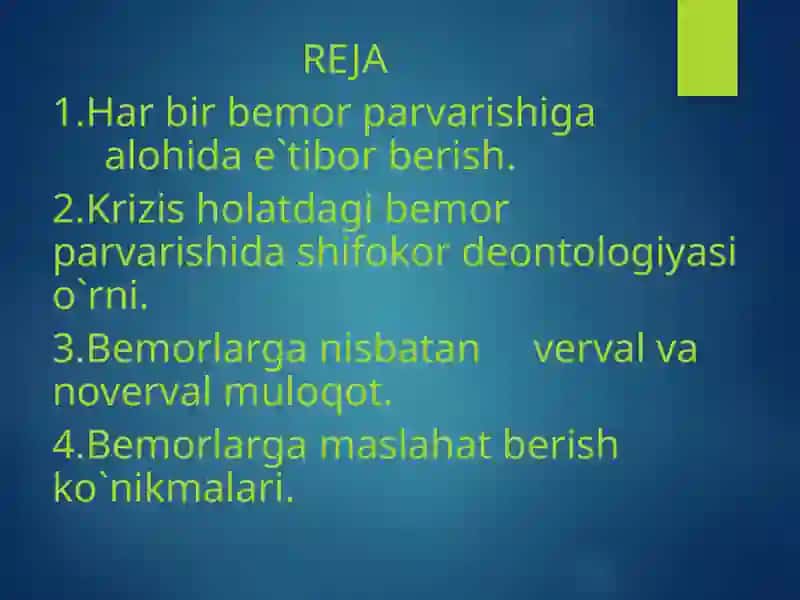 REJA

1.Har bir bemor parvarishiga alohida e`tibor berish.

2.Krizis holatdagi bemor parvarishida shifokor deontologiyasi o`rni.

3.Bemorlarga nisbatan verval va noverval muloqot.

4.Bemorlarga maslahat berish ko`nikmalari.